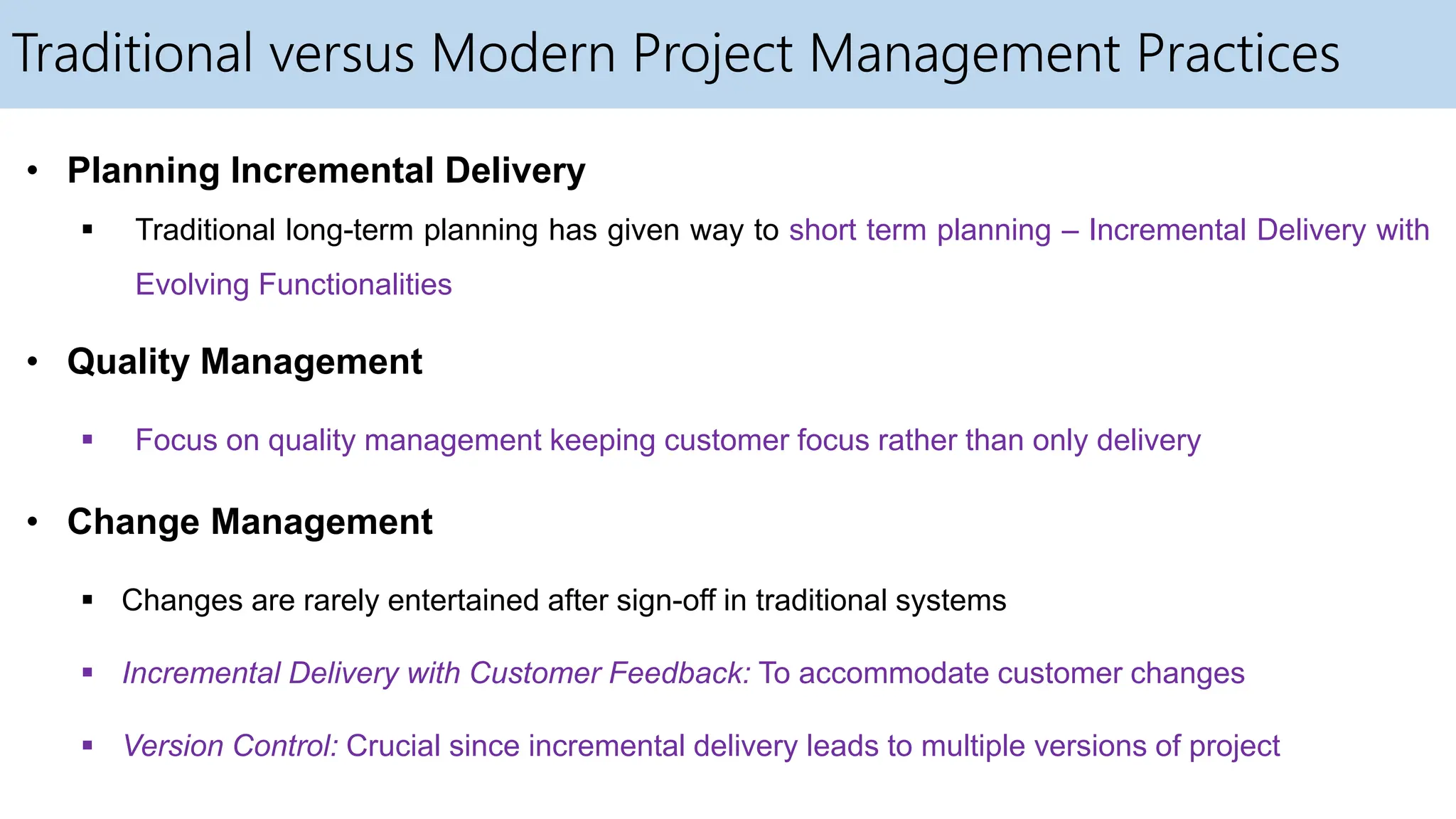 Traditional versus Modern Project Management Practices

• Planning Incremental Delivery

▪ Traditional long-term planning has given way to short term planning – Incremental Delivery with Evolving Functionalities

• Quality Management

▪ Focus on quality management keeping customer focus rather than only delivery

• Change Management

▪ Changes are rarely entertained after sign-off in traditional systems

▪ Incremental Delivery with Customer Feedback: To accommodate customer changes

▪ Version Control: Crucial since incremental delivery leads to multiple versions of project